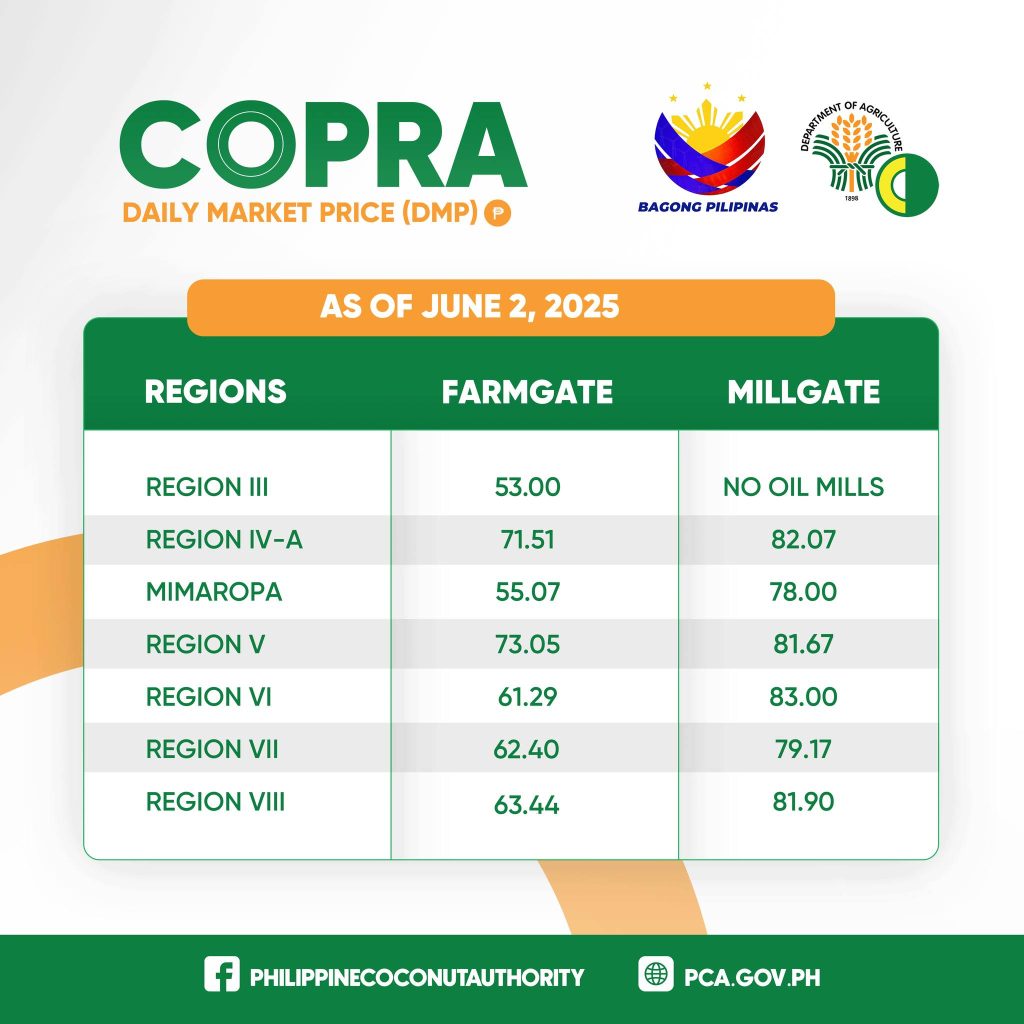 COPRA
DAILY MARKET PRICE (DMP) ₱

BAGONG PILIPINAS

DEPARTMENT OF AGRICULTURE
1898

AS OF JUNE 2, 2025

| REGIONS | FARMGATE | MILLGATE |
|---|---|---|
| REGION III | 53.00 | NO OIL MILLS |
| REGION IV-A | 71.51 | 82.07 |
| MIMAROPA | 55.07 | 78.00 |
| REGION V | 73.05 | 81.67 |
| REGION VI | 61.29 | 83.00 |
| REGION VII | 62.40 | 79.17 |
| REGION VIII | 63.44 | 81.90 |

PHILIPPINECOCONUTAUTHORITY
PCA.GOV.PH